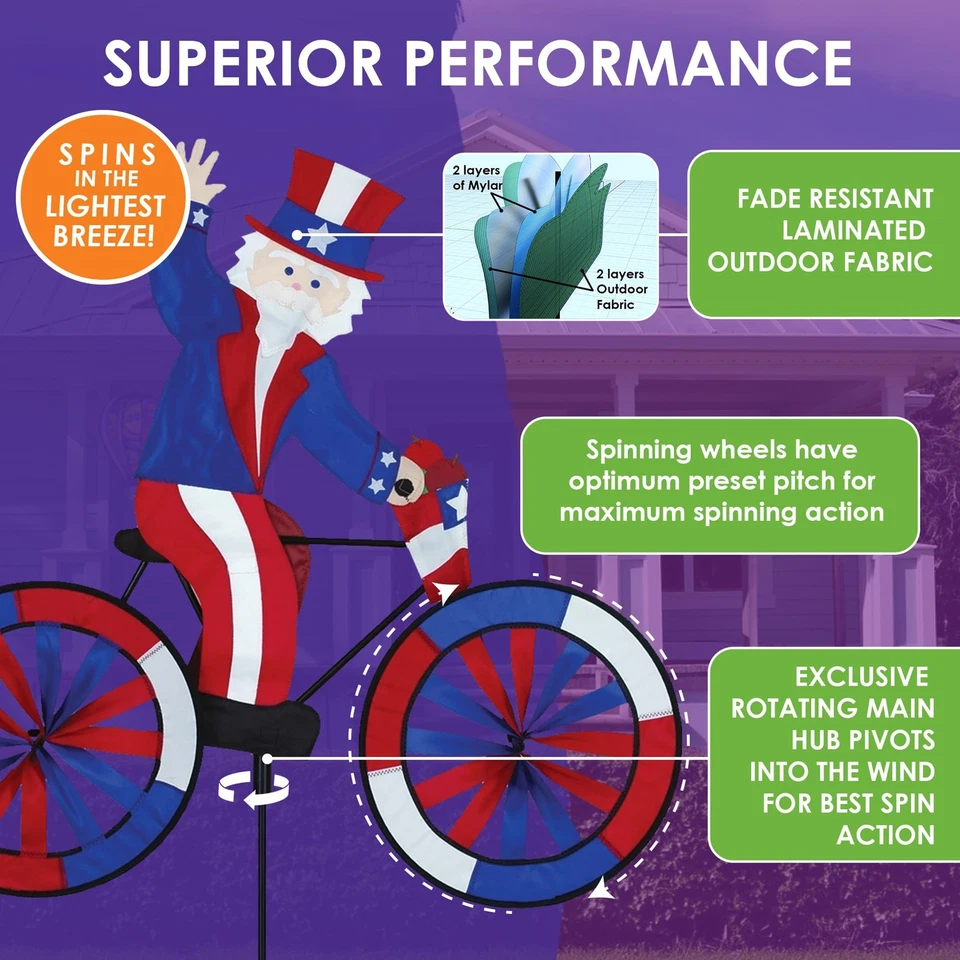 SUPERIOR PERFORMANCE

SPINS IN THE LIGHTEST BREEZE!

2 layers of Mylar

2 layers Outdoor Fabric

FADE RESISTANT LAMINATED OUTDOOR FABRIC

Spinning wheels have optimum preset pitch for maximum spinning action

EXCLUSIVE ROTATING MAIN HUB PIVOTS INTO THE WIND FOR BEST SPIN ACTION